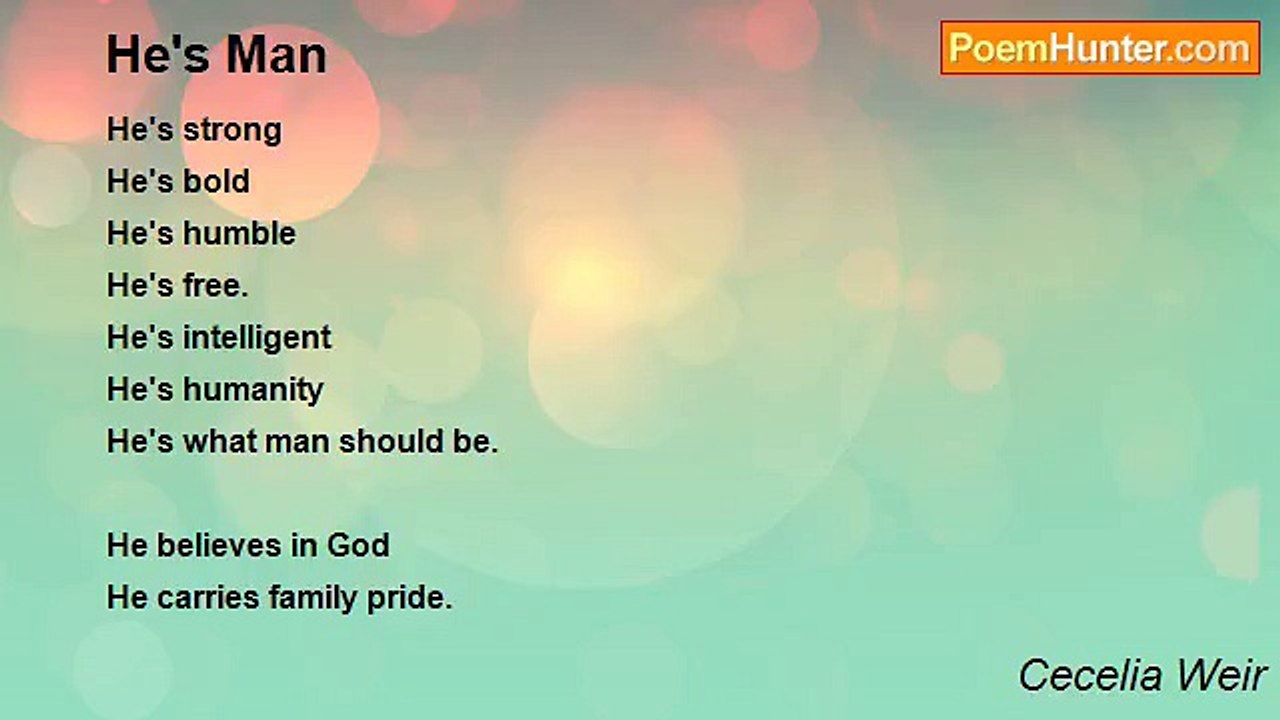 He's Man

PoemHunter.com

He's strong
He's bold
He's humble
He's free.
He's intelligent
He's humanity
He's what man should be.

He believes in God
He carries family pride.

Cecelia Weir